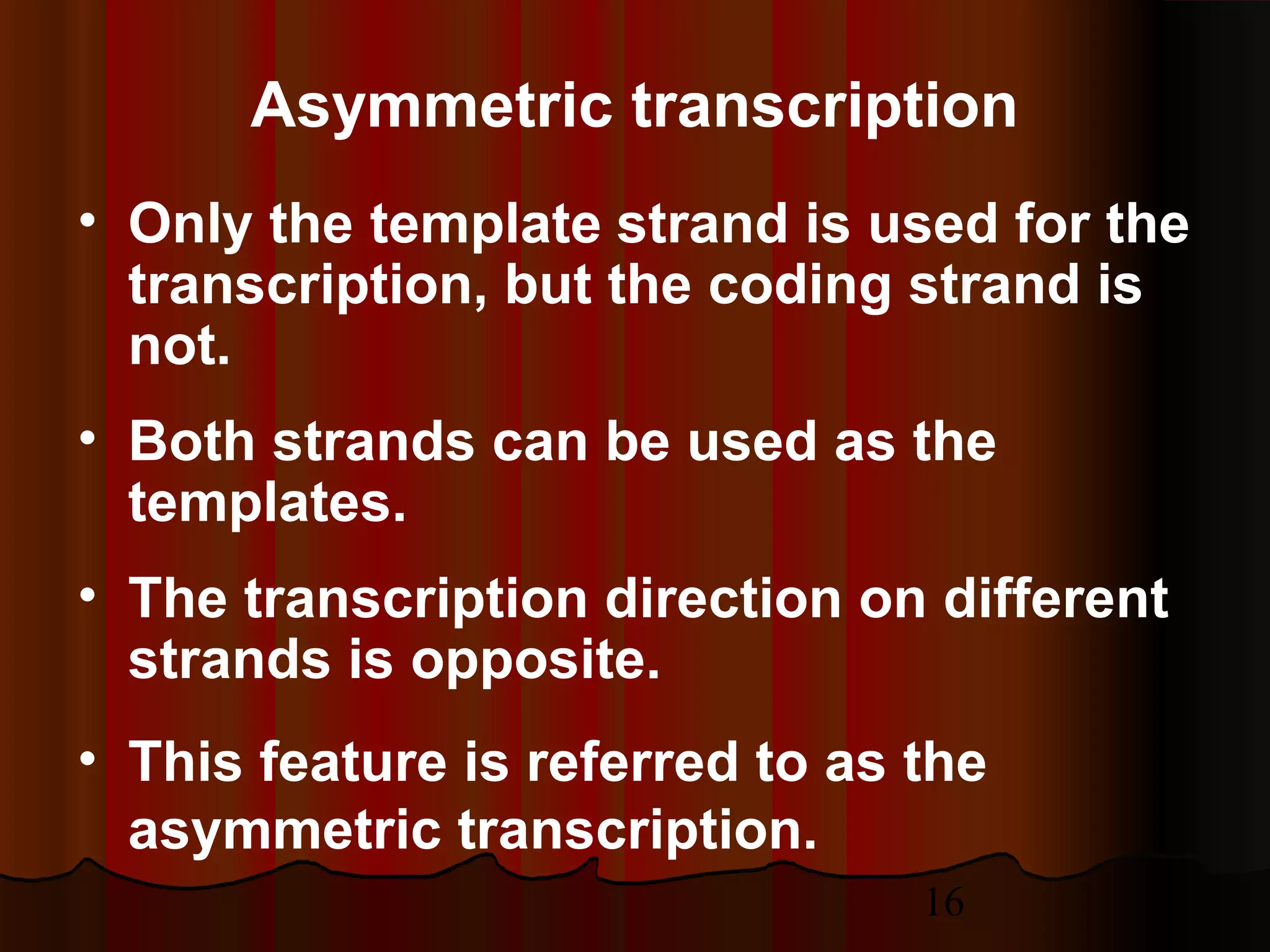 Asymmetric transcription

• Only the template strand is used for the transcription, but the coding strand is not.

• Both strands can be used as the templates.

• The transcription direction on different strands is opposite.

• This feature is referred to as the asymmetric transcription.

16